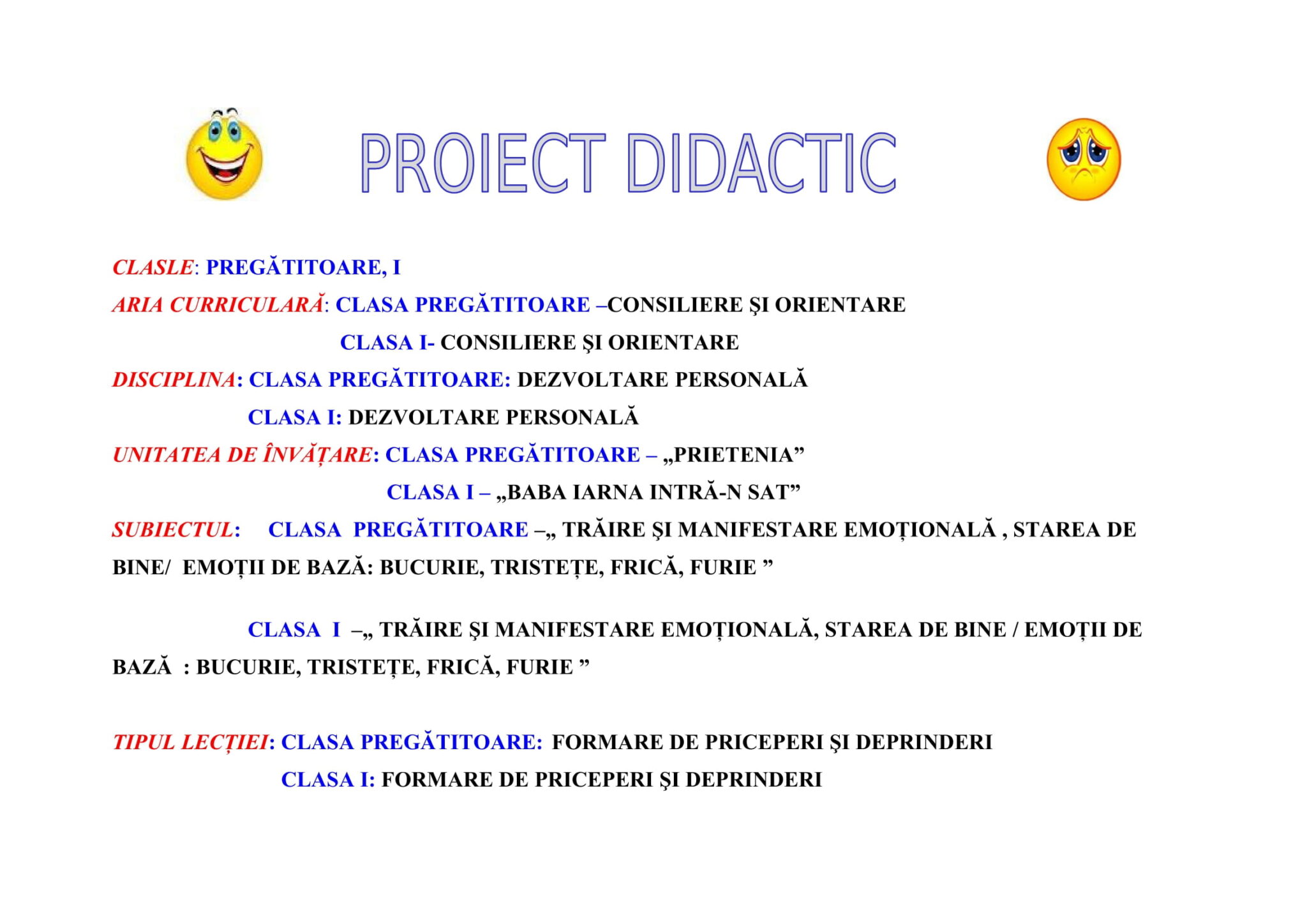 PROIECT DIDACTIC

CLASLE: PREGĂTITOARE, I

ARIA CURRICULARĂ: CLASA PREGĂTITOARE –CONSILIERE ŞI ORIENTARE

CLASA I- CONSILIERE ŞI ORIENTARE

DISCIPLINA: CLASA PREGĂTITOARE: DEZVOLTARE PERSONALĂ

CLASA I: DEZVOLTARE PERSONALĂ

UNITATEA DE ÎNVĂȚARE: CLASA PREGĂTITOARE – „PRIETENIA”

CLASA I – „BABA IARNA INTRĂ-N SAT”

SUBIECTUL: CLASA PREGĂTITOARE –„ TRĂIRE ŞI MANIFESTARE EMOȚIONALĂ , STAREA DE BINE/ EMOȚII DE BAZĂ: BUCURIE, TRISTEȚE, FRICĂ, FURIE ”

CLASA I –„ TRĂIRE ŞI MANIFESTARE EMOȚIONALĂ, STAREA DE BINE / EMOȚII DE BAZĂ : BUCURIE, TRISTEȚE, FRICĂ, FURIE ”

TIPUL LECȚIEI: CLASA PREGĂTITOARE: FORMARE DE PRICEPERI ŞI DEPRINDERI

CLASA I: FORMARE DE PRICEPERI ŞI DEPRINDERI